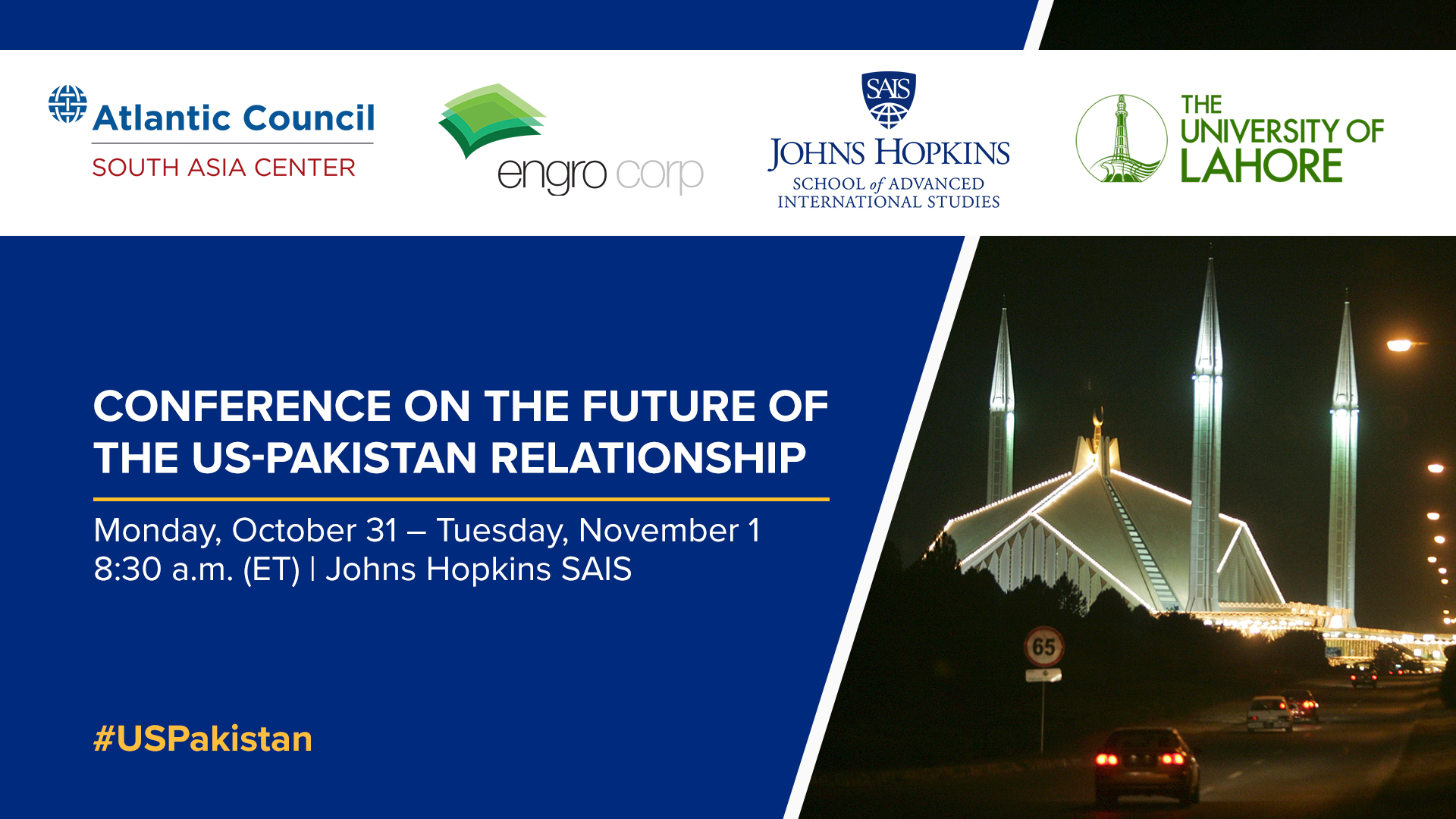 Atlantic Council
SOUTH ASIA CENTER

engro corp

SAIS
JOHNS HOPKINS
SCHOOL of ADVANCED INTERNATIONAL STUDIES

THE UNIVERSITY OF LAHORE

CONFERENCE ON THE FUTURE OF THE US-PAKISTAN RELATIONSHIP

Monday, October 31 – Tuesday, November 1
8:30 a.m. (ET) | Johns Hopkins SAIS

#USPakistan

65